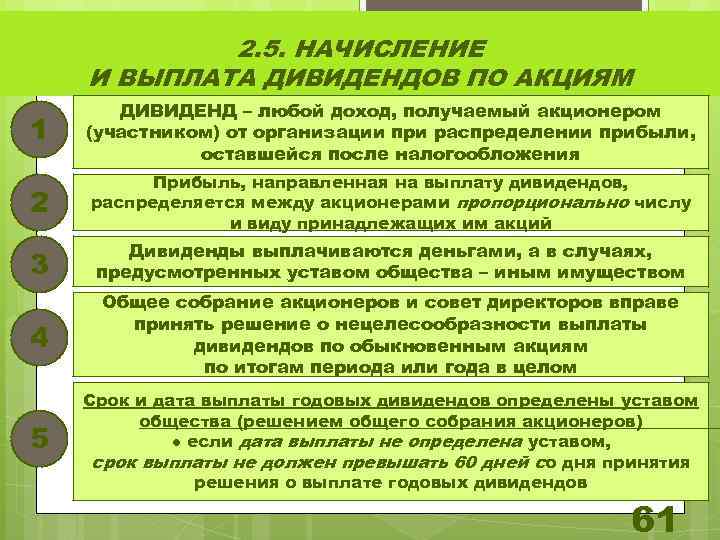 2.5. НАЧИСЛЕНИЕ И ВЫПЛАТА ДИВИДЕНДОВ ПО АКЦИЯМ

1

ДИВИДЕНД – любой доход, получаемый акционером (участником) от организации при распределении прибыли, оставшейся после налогообложения

2

Прибыль, направленная на выплату дивидендов, распределяется между акционерами пропорционально числу и виду принадлежащих им акций

3

Дивиденды выплачиваются деньгами, а в случаях, предусмотренных уставом общества – иным имуществом

4

Общее собрание акционеров и совет директоров вправе принять решение о нецелесообразности выплаты дивидендов по обыкновенным акциям по итогам периода или года в целом

5

Срок и дата выплаты годовых дивидендов определены уставом общества (решением общего собрания акционеров)
• если дата выплаты не определена уставом, срок выплаты не должен превышать 60 дней со дня принятия решения о выплате годовых дивидендов

61